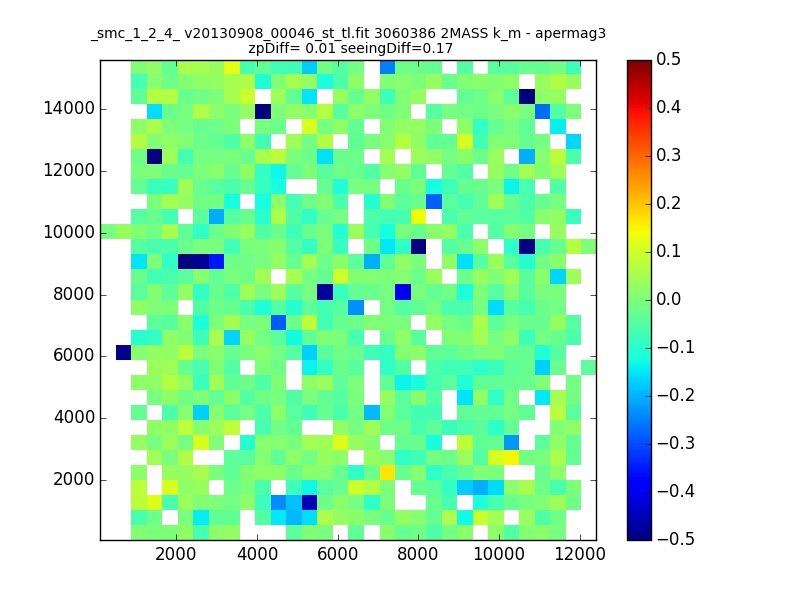 _smc_1_2_4_ v20130908_00046_st_tl.fit 3060386 2MASS k_m - apermag3
zpDiff= 0.01 seeingDiff=0.17

14000
12000
10000
8000
6000
4000
2000

2000 4000 6000 8000 10000 12000

0.5
0.4
0.3
0.2
0.1
0.0
−0.1
−0.2
−0.3
−0.4
−0.5